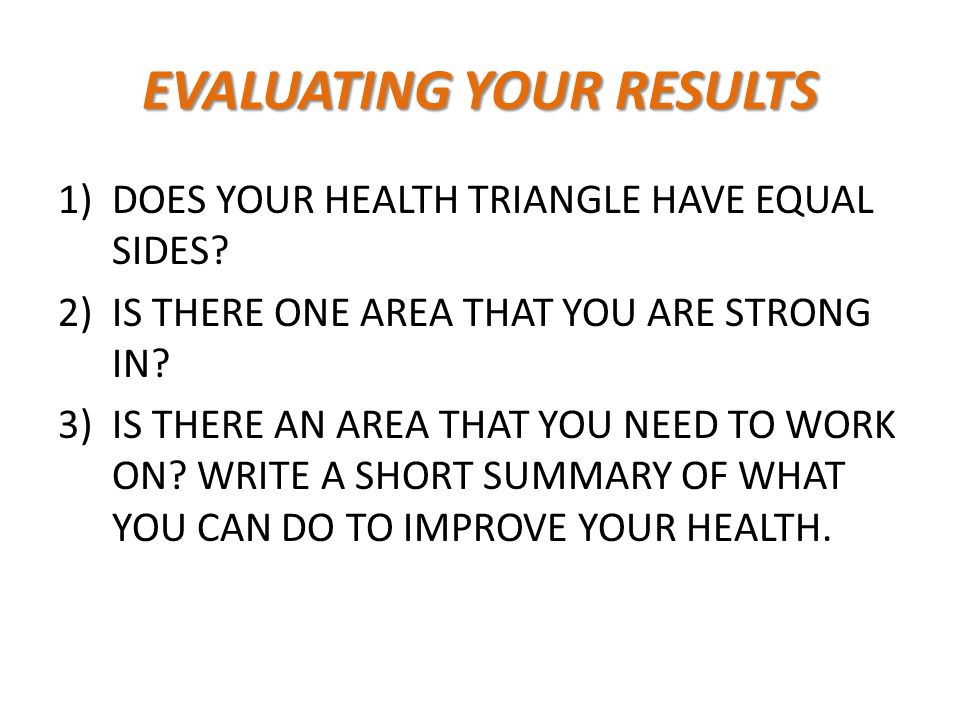 EVALUATING YOUR RESULTS

1) DOES YOUR HEALTH TRIANGLE HAVE EQUAL SIDES?
2) IS THERE ONE AREA THAT YOU ARE STRONG IN?
3) IS THERE AN AREA THAT YOU NEED TO WORK ON? WRITE A SHORT SUMMARY OF WHAT YOU CAN DO TO IMPROVE YOUR HEALTH.